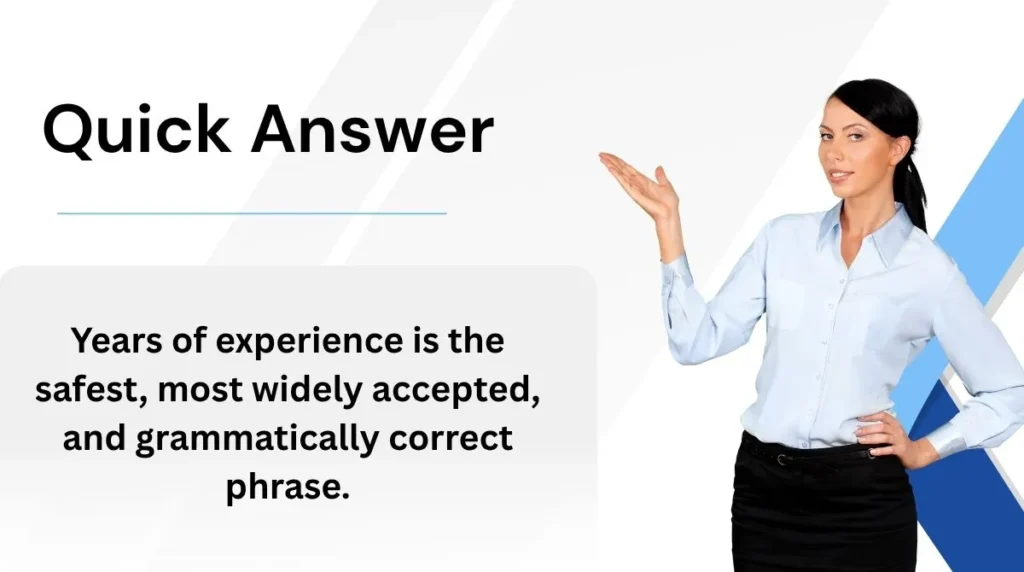 Quick Answer

Years of experience is the safest, most widely accepted, and grammatically correct phrase.